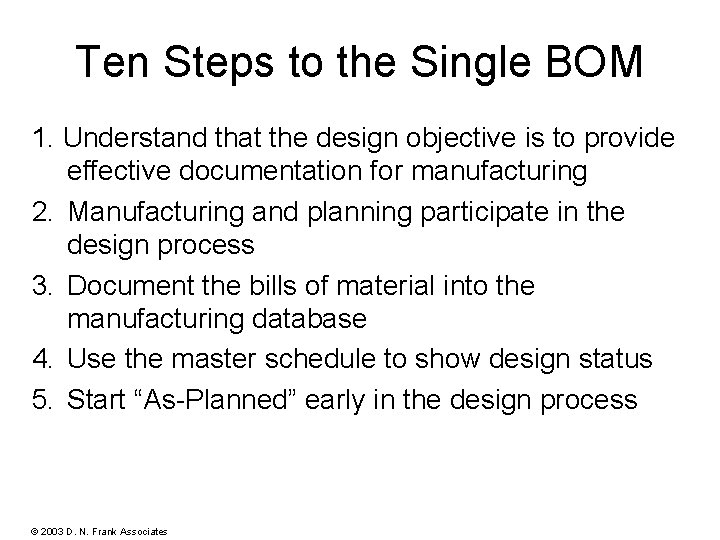 Ten Steps to the Single BOM

1. Understand that the design objective is to provide effective documentation for manufacturing
2. Manufacturing and planning participate in the design process
3. Document the bills of material into the manufacturing database
4. Use the master schedule to show design status
5. Start “As-Planned” early in the design process

© 2003 D. N. Frank Associates